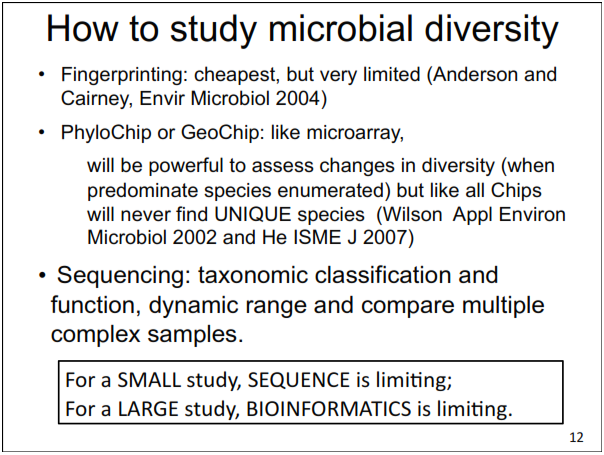 How to study microbial diversity

• Fingerprinting: cheapest, but very limited (Anderson and Cairney, Envir Microbiol 2004)

• PhyloChip or GeoChip: like microarray,

will be powerful to assess changes in diversity (when predominate species enumerated) but like all Chips will never find UNIQUE species (Wilson Appl Environ Microbiol 2002 and He ISME J 2007)

• Sequencing: taxonomic classification and function, dynamic range and compare multiple complex samples.

For a SMALL study, SEQUENCE is limiting;
For a LARGE study, BIOINFORMATICS is limiting.

12